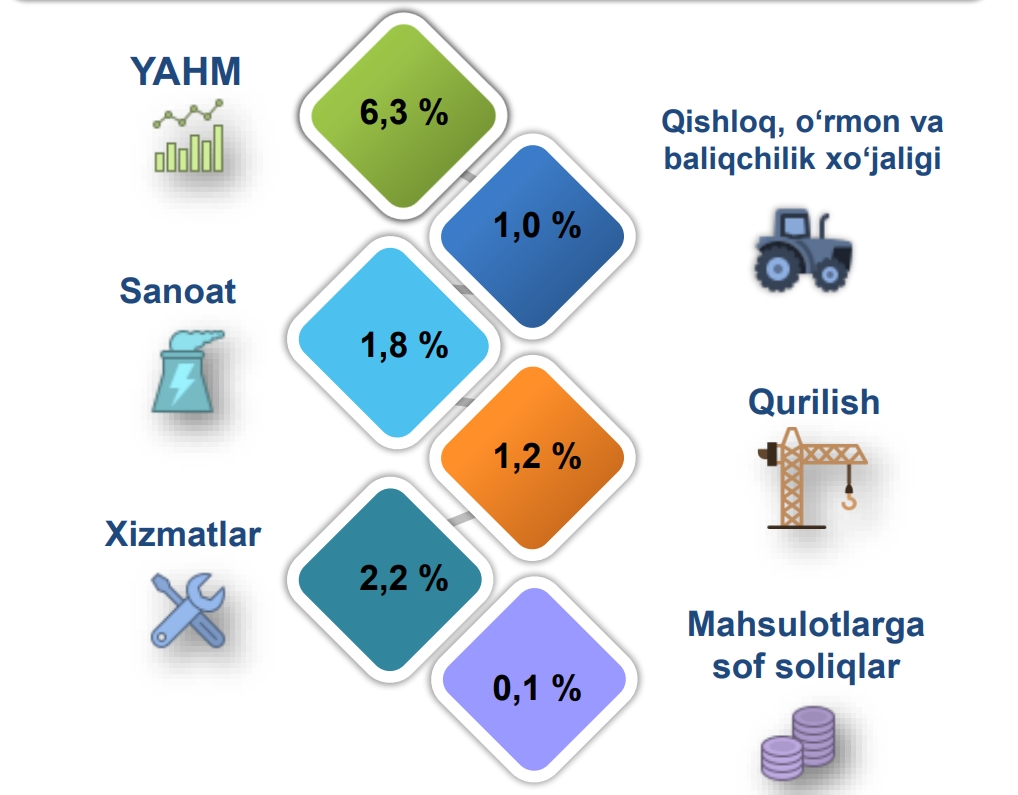 YAHM

6,3 %

Qishloq, o‘rmon va baliqchilik xo‘jaligi

1,0 %

Sanoat

1,8 %

Qurilish

1,2 %

Xizmatlar

2,2 %

Mahsulotlarga sof soliqlar

0,1 %